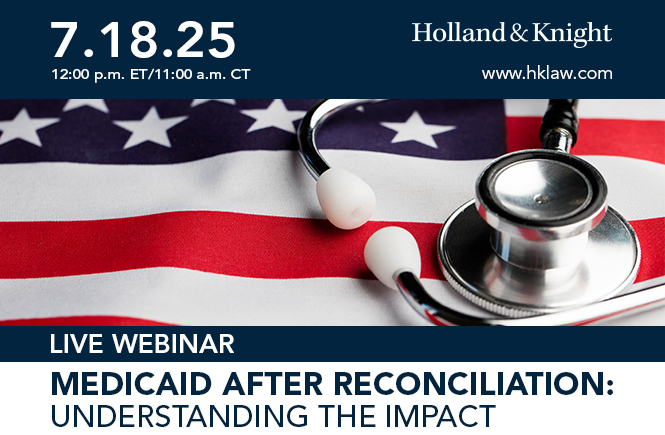 7.18.25
12:00 p.m. ET/11:00 a.m. CT

Holland & Knight
www.hklaw.com

LIVE WEBINAR

MEDICAID AFTER RECONCILIATION:
UNDERSTANDING THE IMPACT